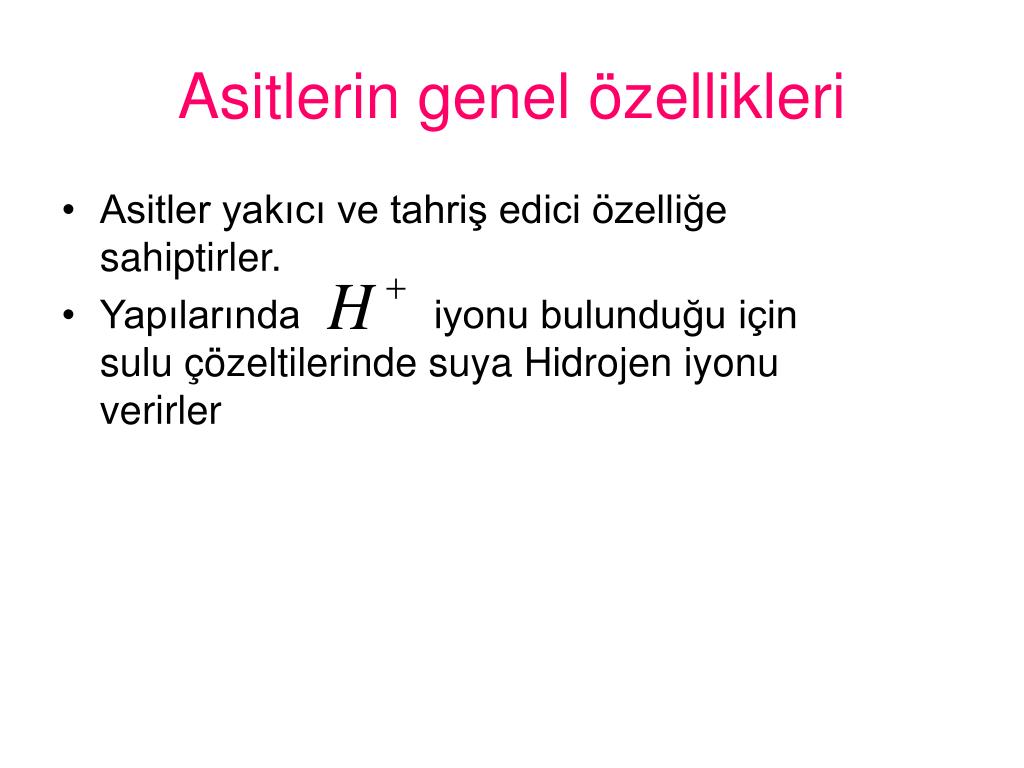 Asitlerin genel özellikleri

• Asitler yakıcı ve tahriş edici özelliğe sahiptirler.
• Yapılarında $H^+$ iyonu bulunduğu için sulu çözeltilerinde suya Hidrojen iyonu verirler